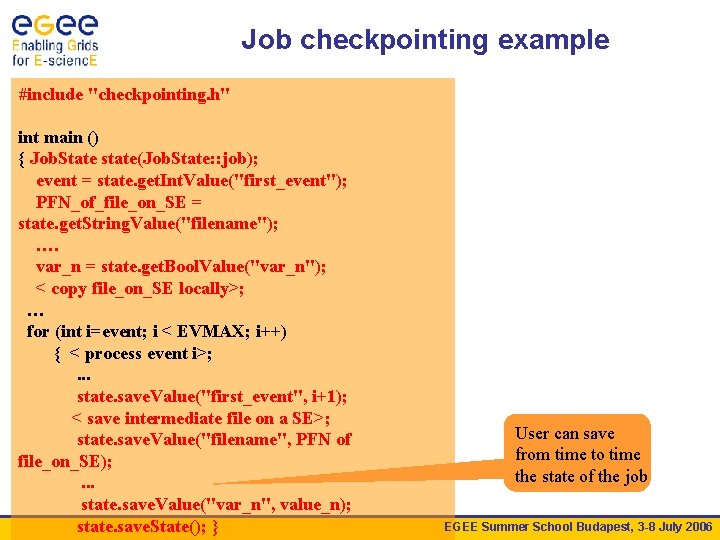 eGee
Enabling Grids
for E-sciencE

Job checkpointing example

#include "checkpointing.h"

int main ()
{ JobState state(JobState::job);
event = state.getIntValue("first_event");
PFN_of_file_on_SE =
state.getStringValue("filename");
….
var_n = state.getBoolValue("var_n");
< copy file_on_SE locally>;
…
for (int i=event; i < EVMAX; i++)
{ < process event i>;
...
state.saveValue("first_event", i+1);
< save intermediate file on a SE>;
state.saveValue("filename", PFN of
file_on_SE);
...
state.saveValue("var_n", value_n);
state.saveState(); }

User can save from time to time the state of the job

EGEE Summer School Budapest, 3-8 July 2006